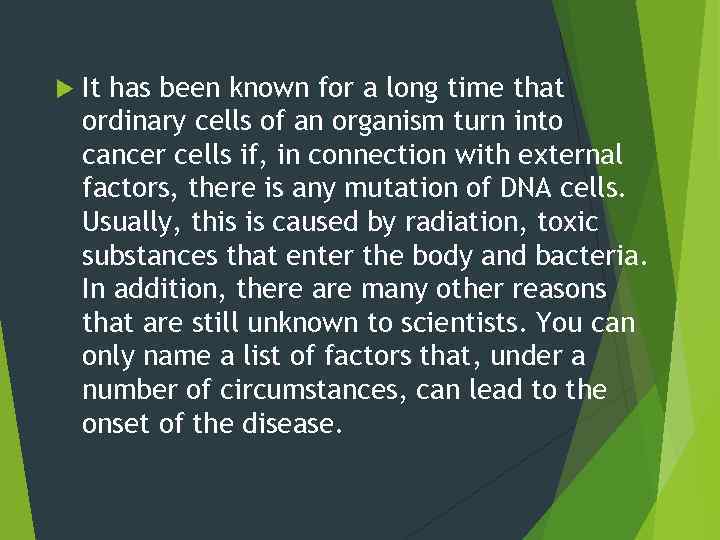 It has been known for a long time that ordinary cells of an organism turn into cancer cells if, in connection with external factors, there is any mutation of DNA cells. Usually, this is caused by radiation, toxic substances that enter the body and bacteria. In addition, there are many other reasons that are still unknown to scientists. You can only name a list of factors that, under a number of circumstances, can lead to the onset of the disease.